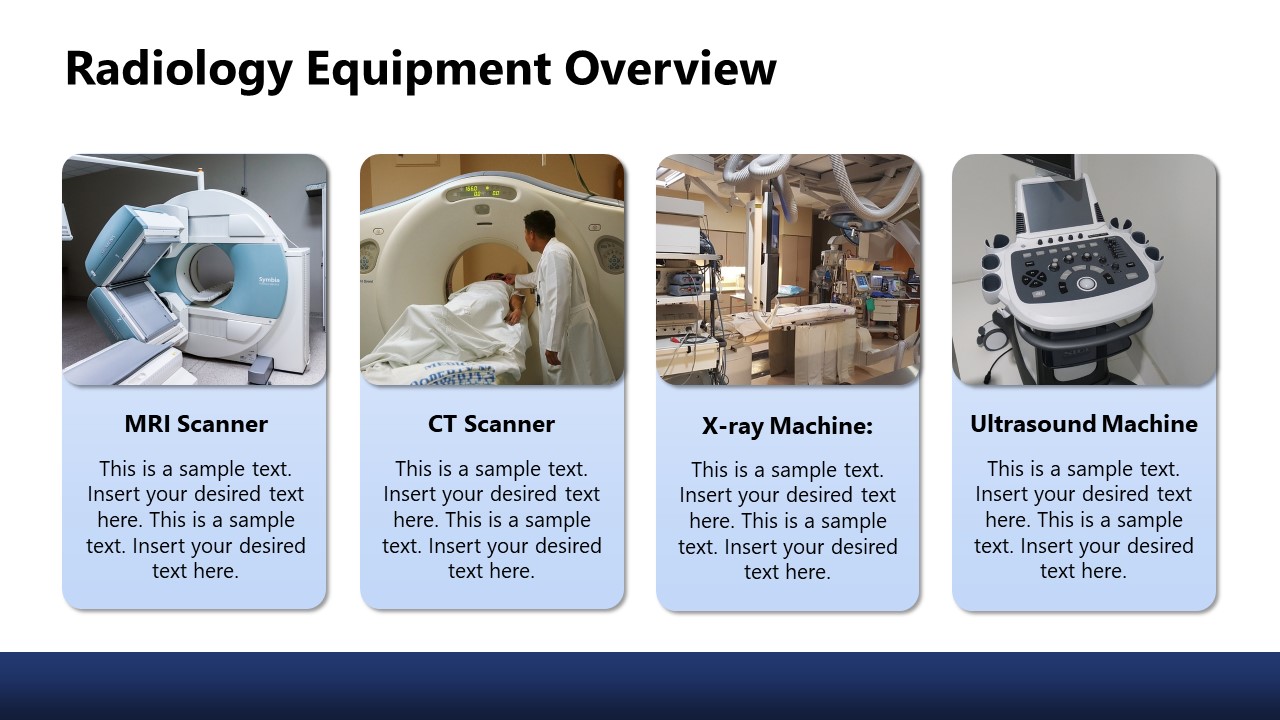 Radiology Equipment Overview

MRI Scanner

This is a sample text. Insert your desired text here. This is a sample text. Insert your desired text here.

CT Scanner

This is a sample text. Insert your desired text here. This is a sample text. Insert your desired text here.

X-ray Machine:

This is a sample text. Insert your desired text here. This is a sample text. Insert your desired text here.

Ultrasound Machine

This is a sample text. Insert your desired text here. This is a sample text. Insert your desired text here.